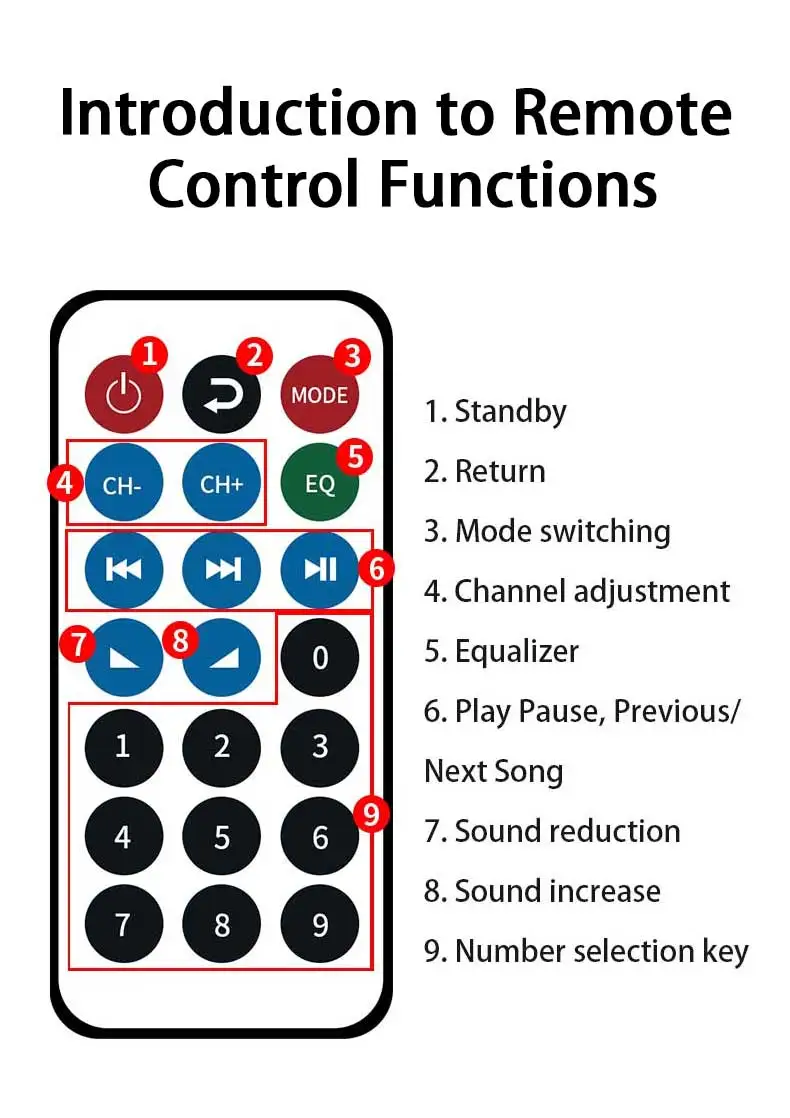 Introduction to Remote Control Functions

1
2
3
MODE
4
CH-
CH+
EQ
5
6
7
8
0
1
2
3
4
5
6
9
7
8
9

1. Standby
2. Return
3. Mode switching
4. Channel adjustment
5. Equalizer
6. Play Pause, Previous/ Next Song
7. Sound reduction
8. Sound increase
9. Number selection key